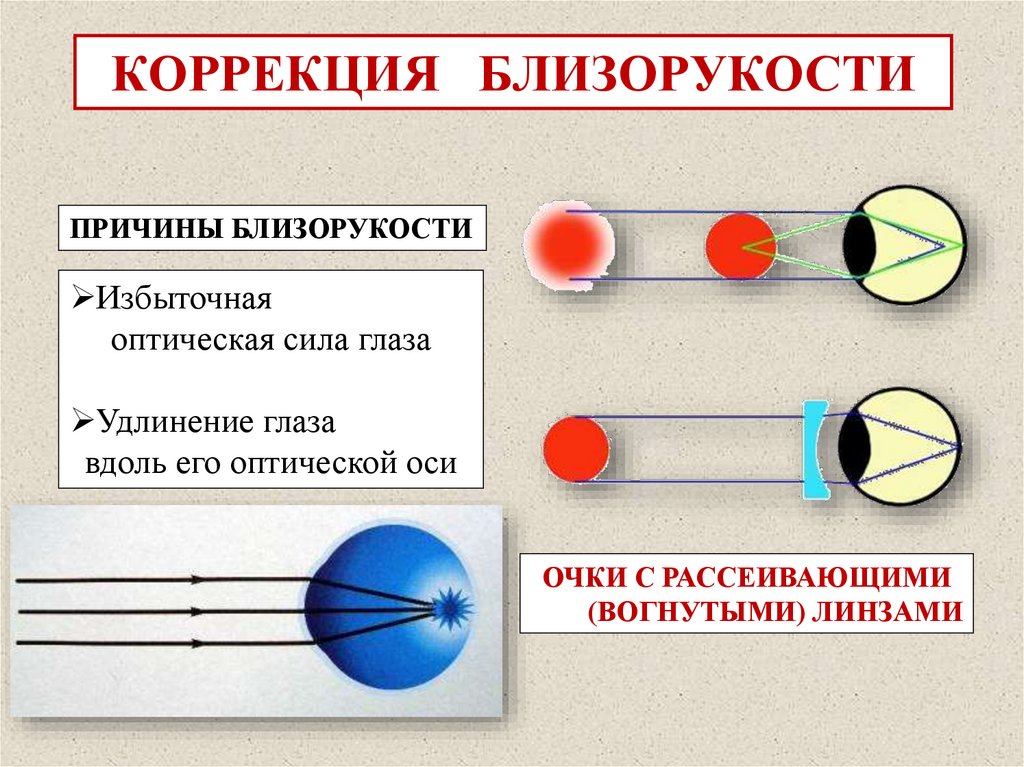 КОРРЕКЦИЯ БЛИЗОРУКОСТИ

ПРИЧИНЫ БЛИЗОРУКОСТИ

➢Избыточная оптическая сила глаза

➢Удлинение глаза вдоль его оптической оси

ОЧКИ С РАССЕИВАЮЩИМИ (ВОГНУТЫМИ) ЛИНЗАМИ